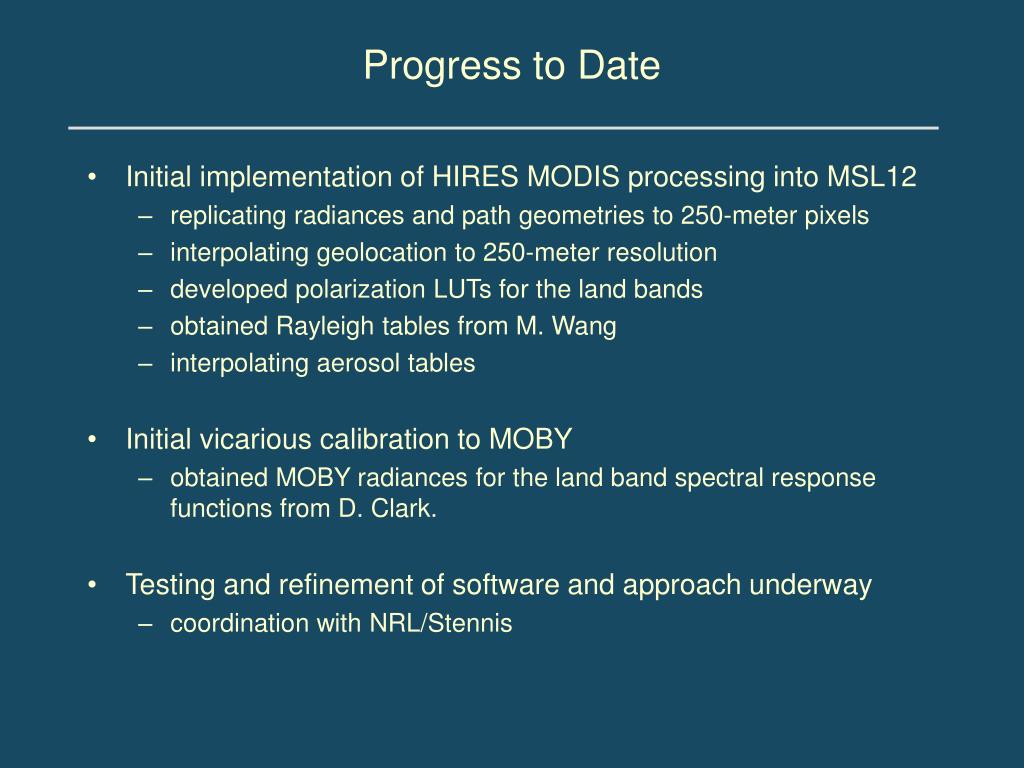 Progress to Date

• Initial implementation of HIRES MODIS processing into MSL12
– replicating radiances and path geometries to 250-meter pixels
– interpolating geolocation to 250-meter resolution
– developed polarization LUTs for the land bands
– obtained Rayleigh tables from M. Wang
– interpolating aerosol tables

• Initial vicarious calibration to MOBY
– obtained MOBY radiances for the land band spectral response functions from D. Clark.

• Testing and refinement of software and approach underway
– coordination with NRL/Stennis